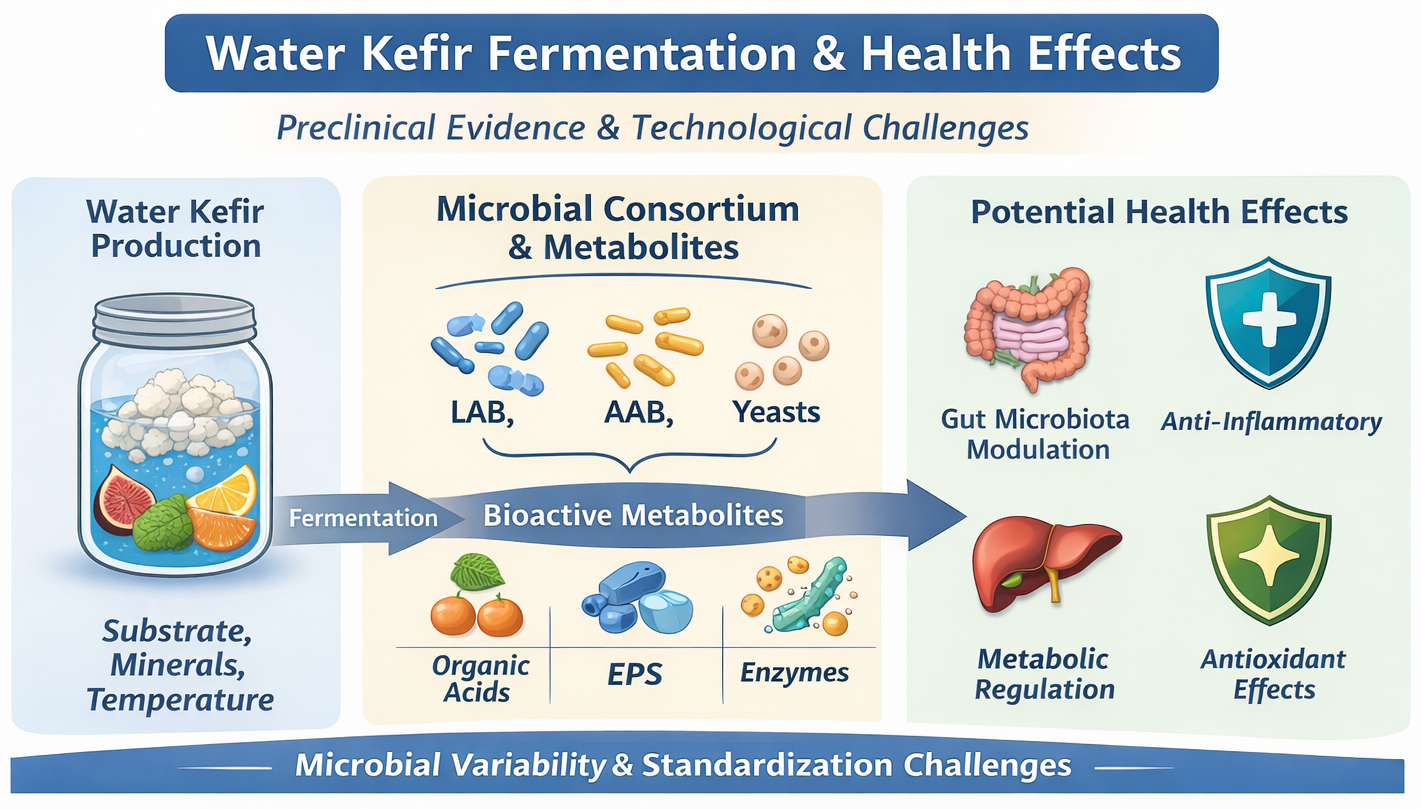 Water Kefir Fermentation & Health Effects

Preclinical Evidence & Technological Challenges

Water Kefir Production

Substrate, Minerals, Temperature

Fermentation

Microbial Consortium & Metabolites

LAB, AAB, Yeasts

Bioactive Metabolites

Organic Acids

EPS

Enzymes

Potential Health Effects

Gut Microbiota Modulation

Anti-Inflammatory

Metabolic Regulation

Antioxidant Effects

Microbial Variability & Standardization Challenges